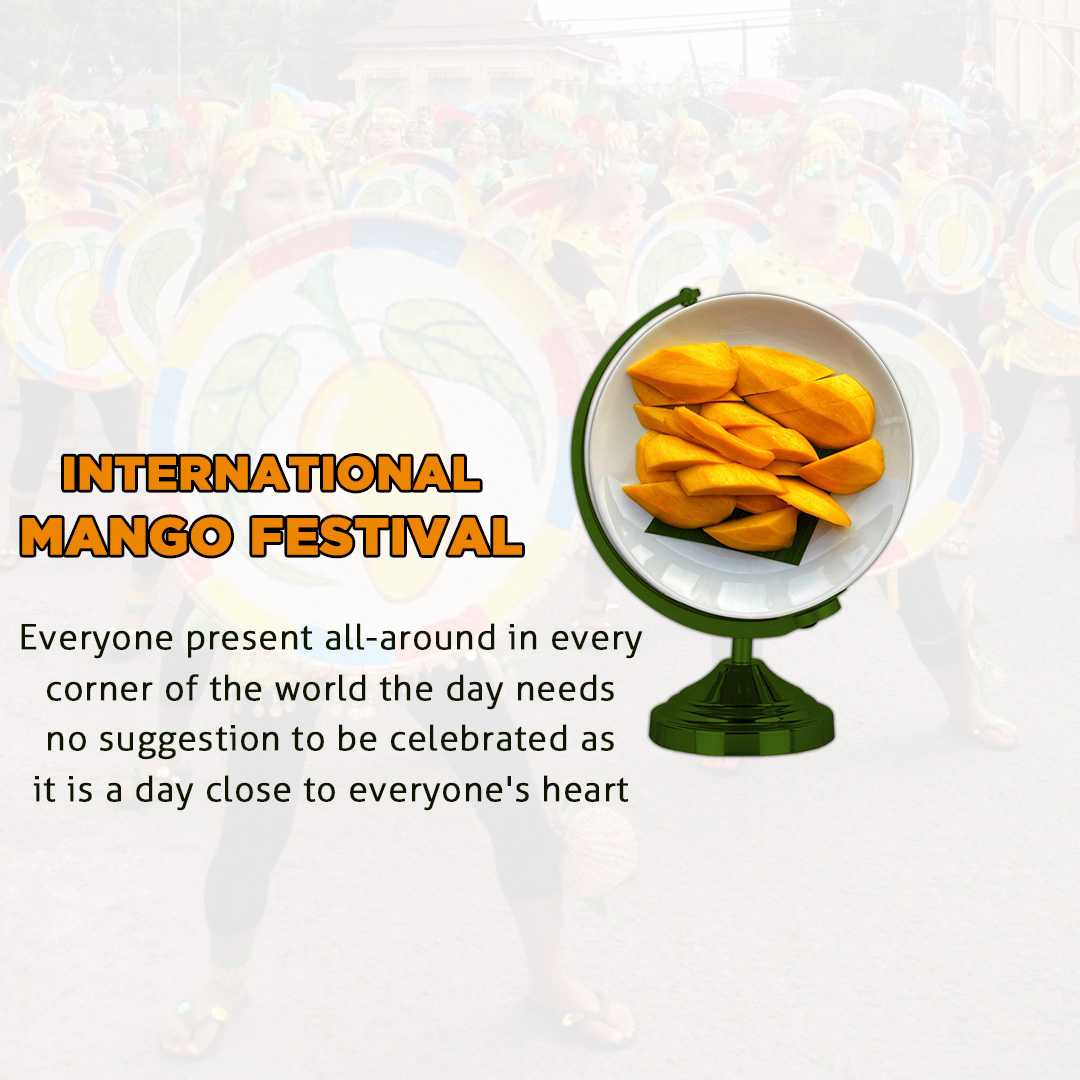 INTERNATIONAL MANGO FESTIVAL

Everyone present all-around in every corner of the world the day needs no suggestion to be celebrated as it is a day close to everyone's heart